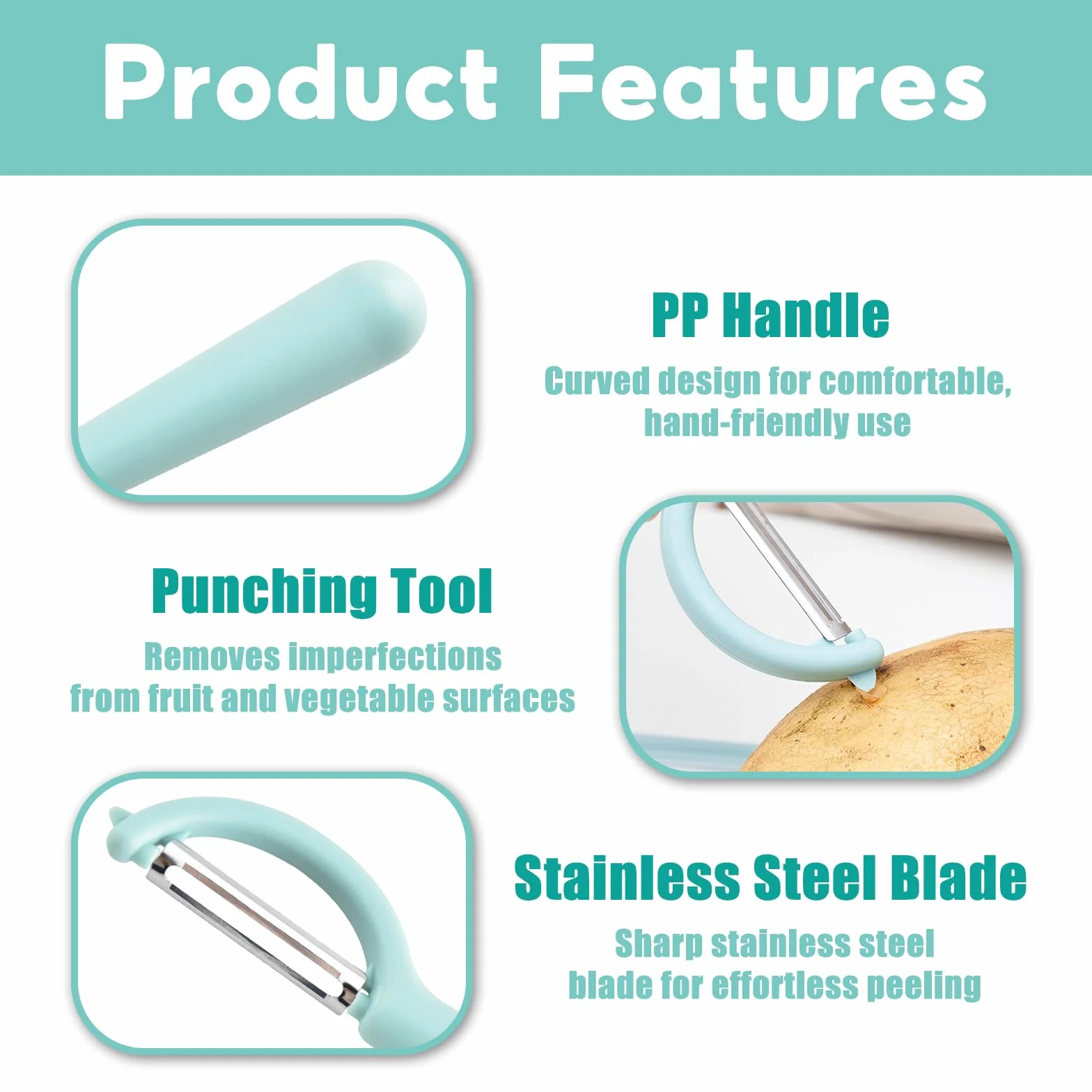 Product Features

PP Handle

Curved design for comfortable, hand-friendly use

Punching Tool

Removes imperfections from fruit and vegetable surfaces

Stainless Steel Blade

Sharp stainless steel blade for effortless peeling